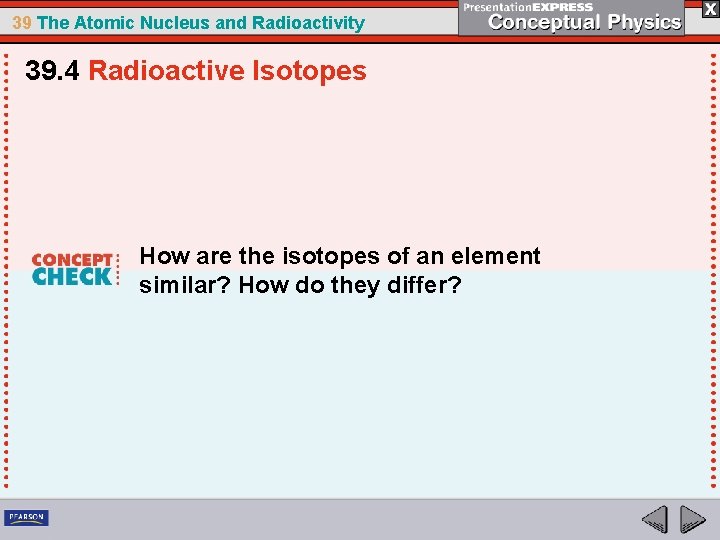 39 The Atomic Nucleus and Radioactivity

PresentationEXPRESS
Conceptual Physics

X

39.4 Radioactive Isotopes

CONCEPT CHECK

How are the isotopes of an element similar? How do they differ?

PEARSON